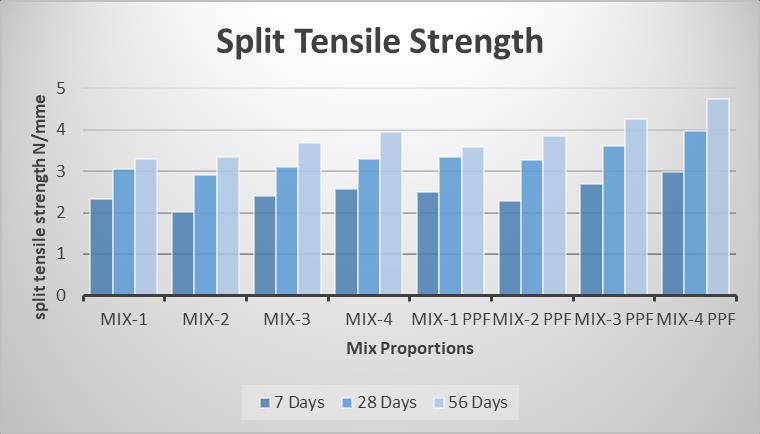 Split Tensile Strength

split tensile strength N/mme

5
4
3
2
1
0

MIX-1 MIX-2 MIX-3 MIX-4 MIX-1 PPF MIX-2 PPF MIX-3 PPF MIX-4 PPF

Mix Proportions

7 Days 28 Days 56 Days